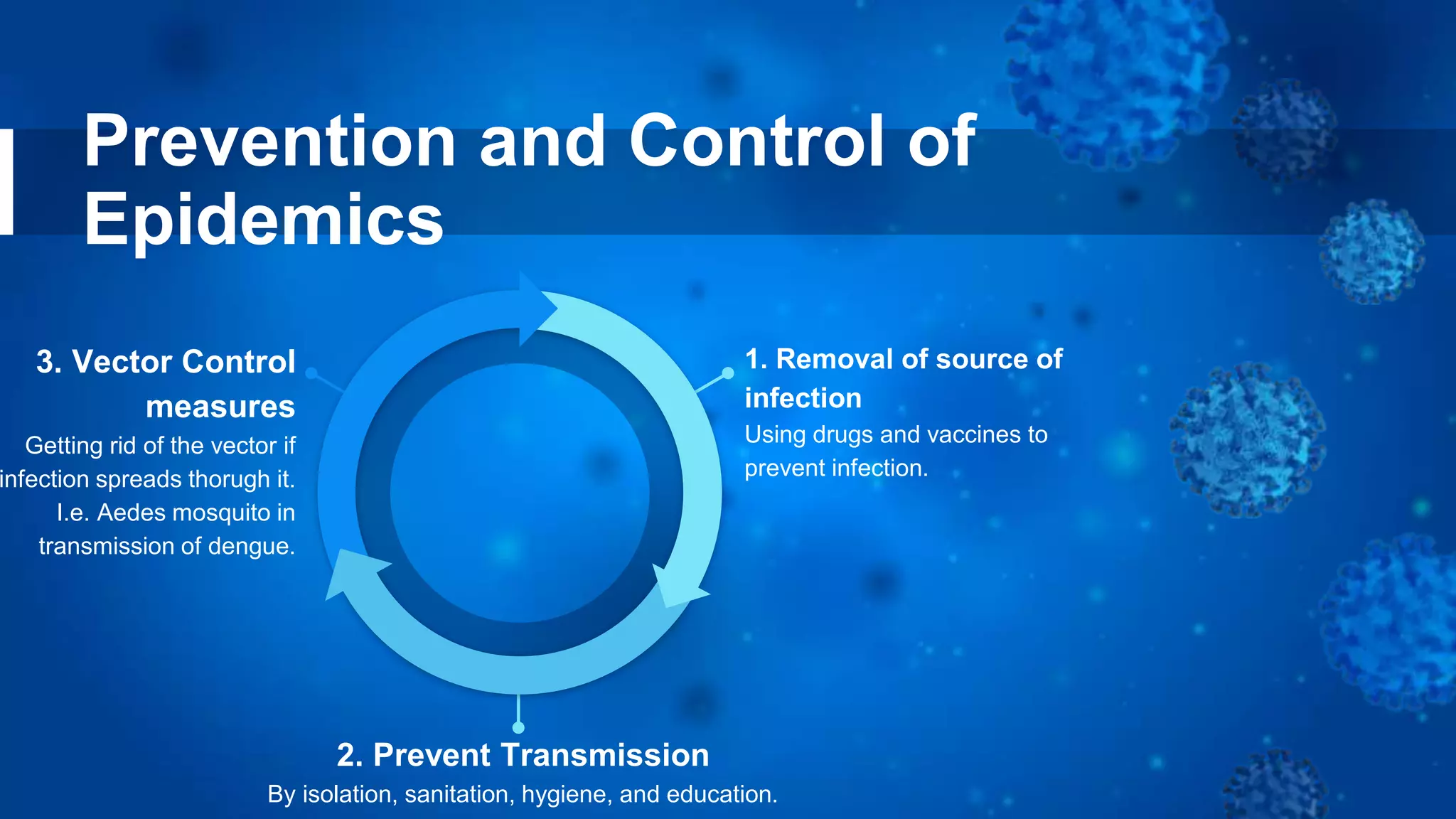 Prevention and Control of Epidemics

3. Vector Control measures
Getting rid of the vector if infection spreads thorugh it. I.e. Aedes mosquito in transmission of dengue.

1. Removal of source of infection
Using drugs and vaccines to prevent infection.

2. Prevent Transmission
By isolation, sanitation, hygiene, and education.